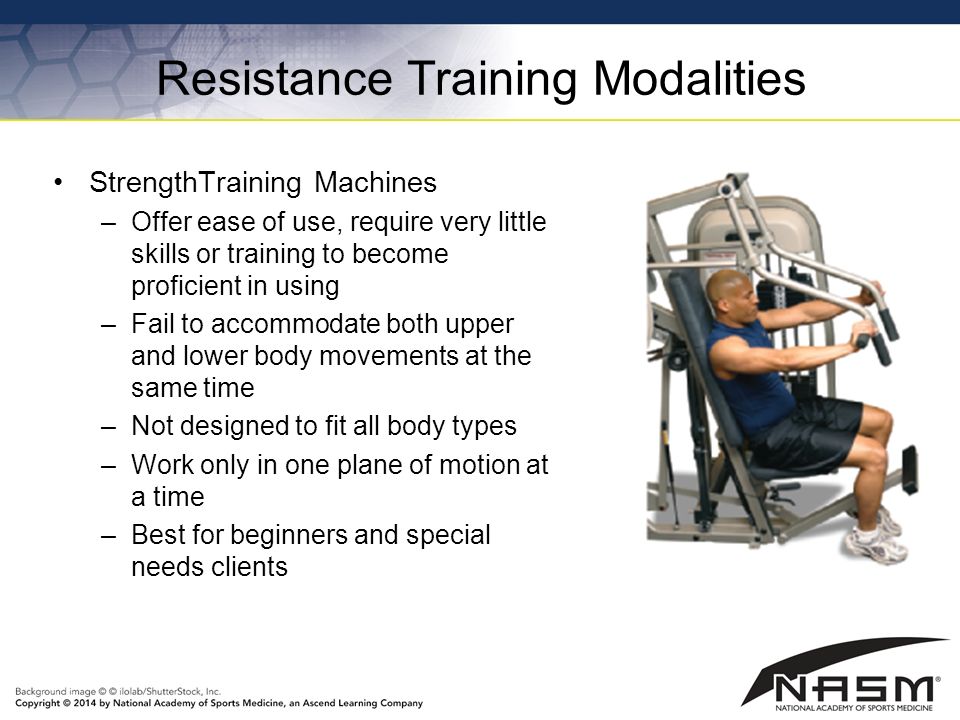 Resistance Training Modalities

• StrengthTraining Machines
– Offer ease of use, require very little skills or training to become proficient in using
– Fail to accommodate both upper and lower body movements at the same time
– Not designed to fit all body types
– Work only in one plane of motion at a time
– Best for beginners and special needs clients

Background image © © ilolab/ShutterStock, Inc.
Copyright © 2014 by National Academy of Sports Medicine, an Ascend Learning Company

NASM®
NATIONAL ACADEMY OF SPORTS MEDICINE